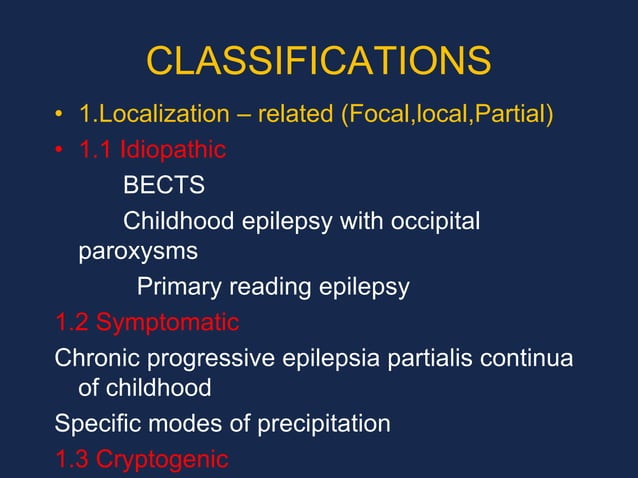 CLASSIFICATIONS

• 1.Localization – related (Focal,local,Partial)

• 1.1 Idiopathic

BECTS

Childhood epilepsy with occipital paroxysms

Primary reading epilepsy

1.2 Symptomatic

Chronic progressive epilepsia partialis continua of childhood

Specific modes of precipitation

1.3 Cryptogenic